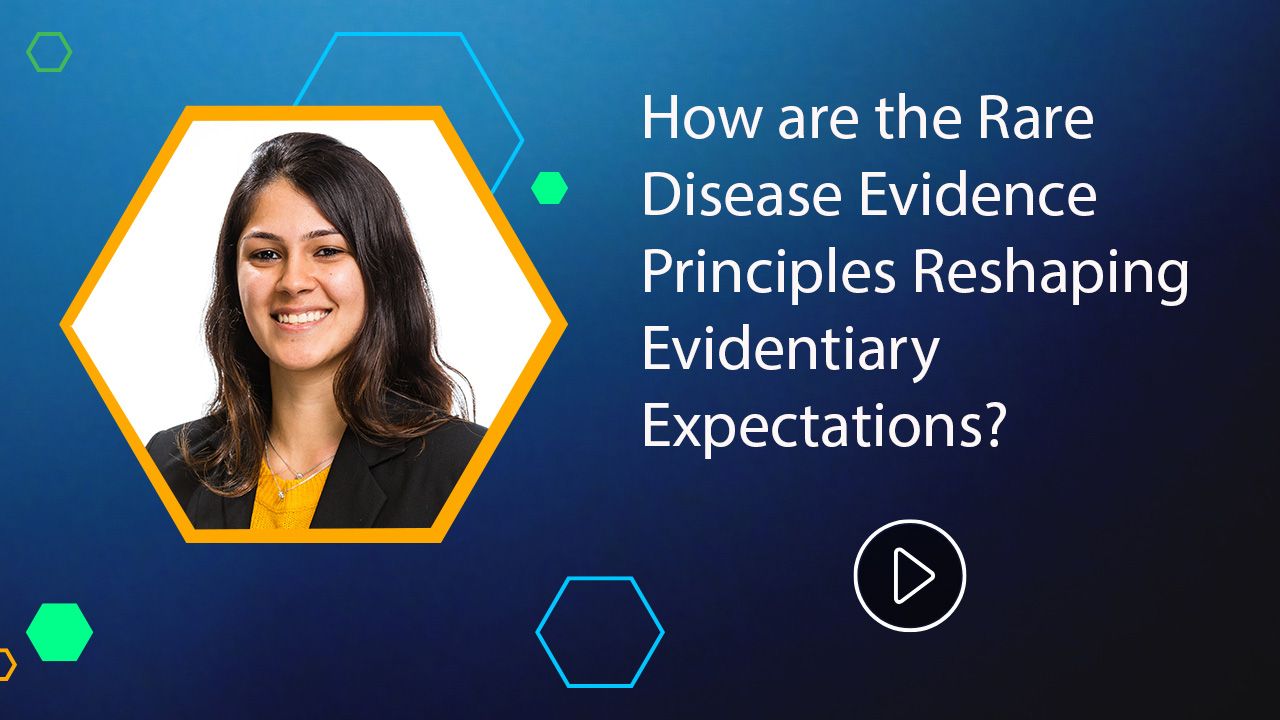 How are the Rare Disease Evidence Principles Reshaping Evidentiary Expectations?